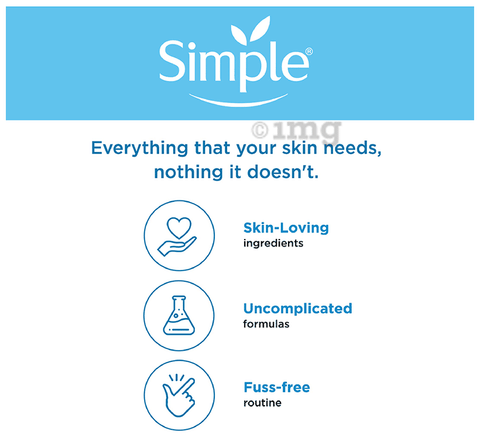 Simple®

Everything that your skin needs, nothing it doesn't.

Skin-Loving
ingredients

Uncomplicated
formulas

Fuss-free
routine

©1mg